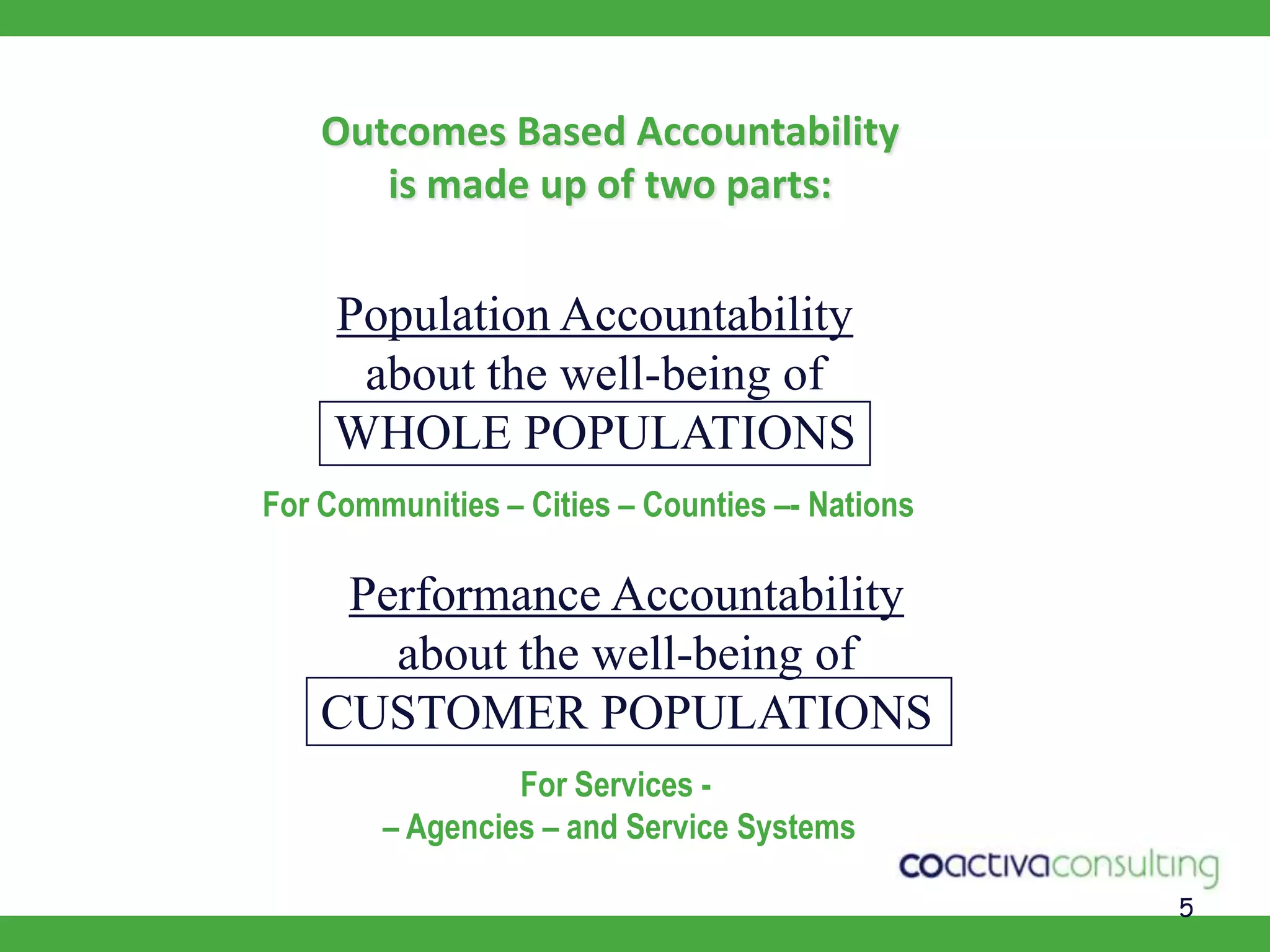 Outcomes Based Accountability
is made up of two parts:

Population Accountability
about the well-being of
WHOLE POPULATIONS

For Communities – Cities – Counties –- Nations

Performance Accountability
about the well-being of
CUSTOMER POPULATIONS

For Services -
– Agencies – and Service Systems

coactivaconsulting

5